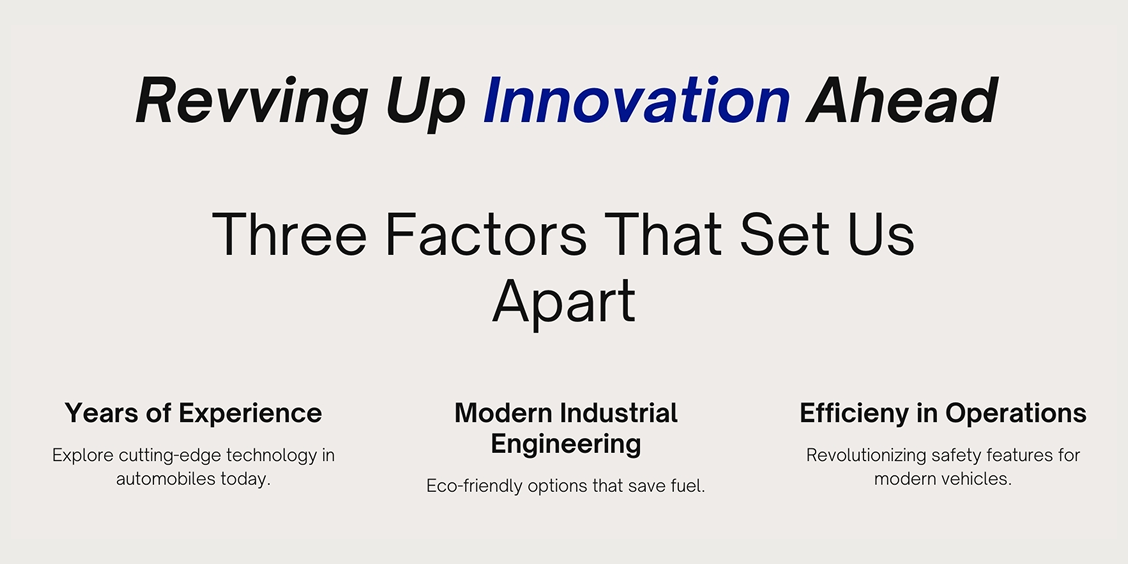 Revving Up Innovation Ahead

Three Factors That Set Us Apart

Years of Experience

Explore cutting-edge technology in automobiles today.

Modern Industrial Engineering

Eco-friendly options that save fuel.

Efficieny in Operations

Revolutionizing safety features for modern vehicles.